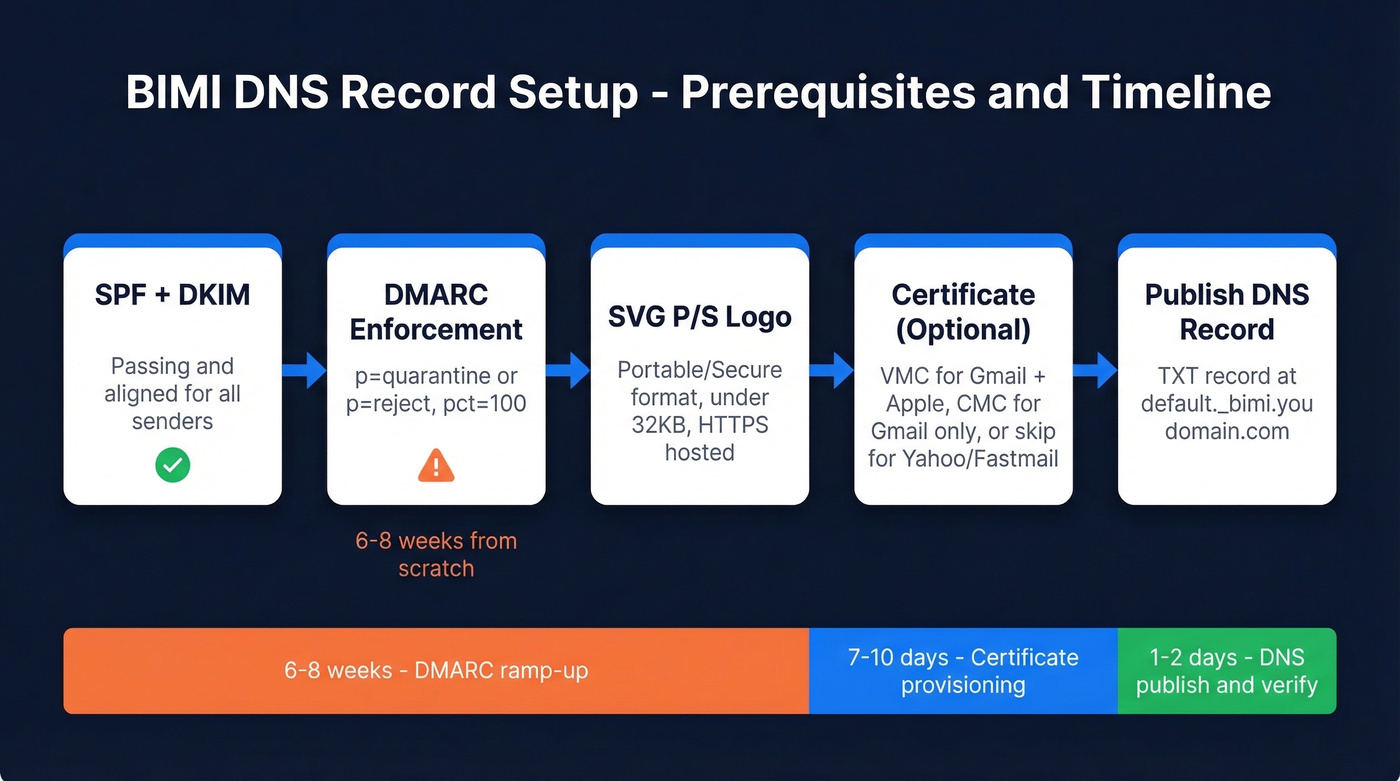 BIMI DNS Record Setup - Prerequisites and Timeline

SPF + DKIM

Passing and aligned for all senders

DMARC Enforcement

p=quarantine or p=reject, pct=100

6-8 weeks from scratch

SVG P/S Logo

Portable/Secure format, under 32KB, HTTPS hosted

Certificate (Optional)

VMC for Gmail + Apple, CMC for Gmail only, or skip for Yahoo/Fastmail

Publish DNS Record

TXT record at default._bimi.you domain.com

6-8 weeks - DMARC ramp-up

7-10 days - Certificate provisioning

1-2 days - DNS publish and verify